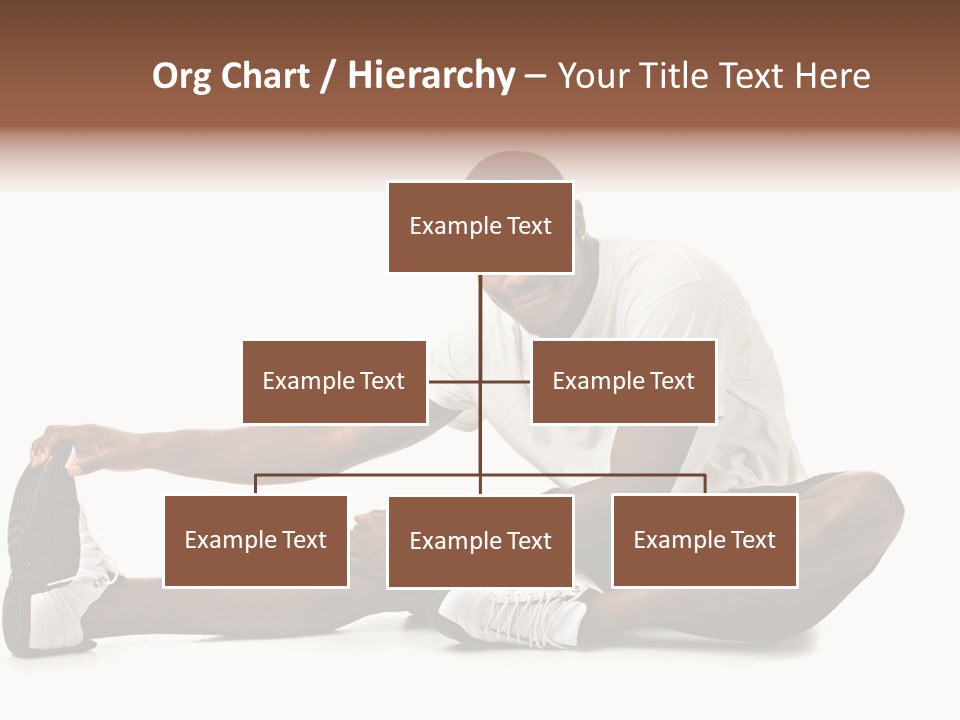 Org Chart / Hierarchy – Your Title Text Here

Example Text

Example Text

Example Text

Example Text

Example Text

Example Text